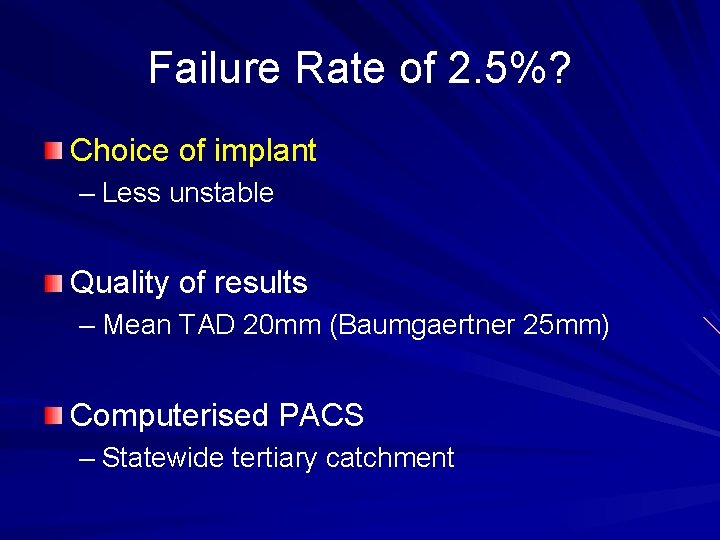 Failure Rate of 2.5%?

Choice of implant

– Less unstable

Quality of results

– Mean TAD 20mm (Baumgaertner 25mm)

Computerised PACS

– Statewide tertiary catchment